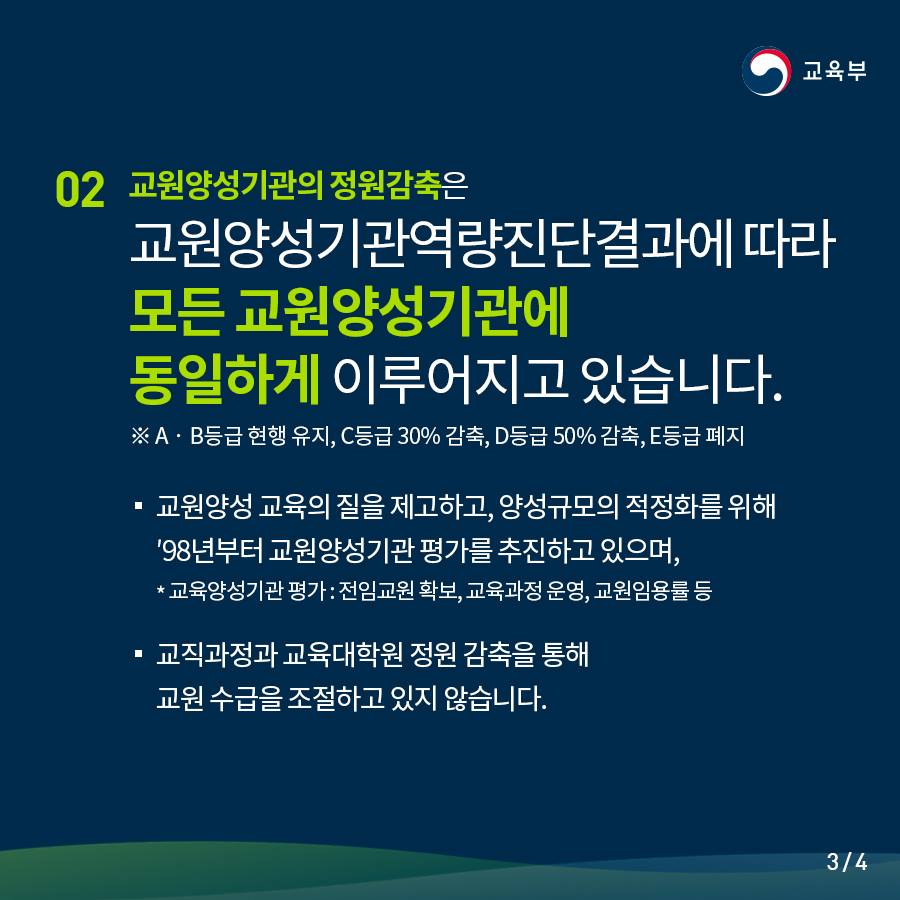 교육부

02 교원양성기관의 정원감축은
교원양성기관역량진단결과에 따라
모든 교원양성기관에
동일하게 이루어지고 있습니다.

※ A · B등급 현행 유지, C등급 30% 감축, D등급 50% 감축, E등급 폐지

▪ 교원양성 교육의 질을 제고하고, 양성규모의 적정화를 위해 '98년부터 교원양성기관 평가를 추진하고 있으며,
* 교육양성기관 평가 : 전임교원 확보, 교육과정 운영, 교원임용률 등

▪ 교직과정과 교육대학원 정원 감축을 통해 교원 수급을 조절하고 있지 않습니다.

3 / 4